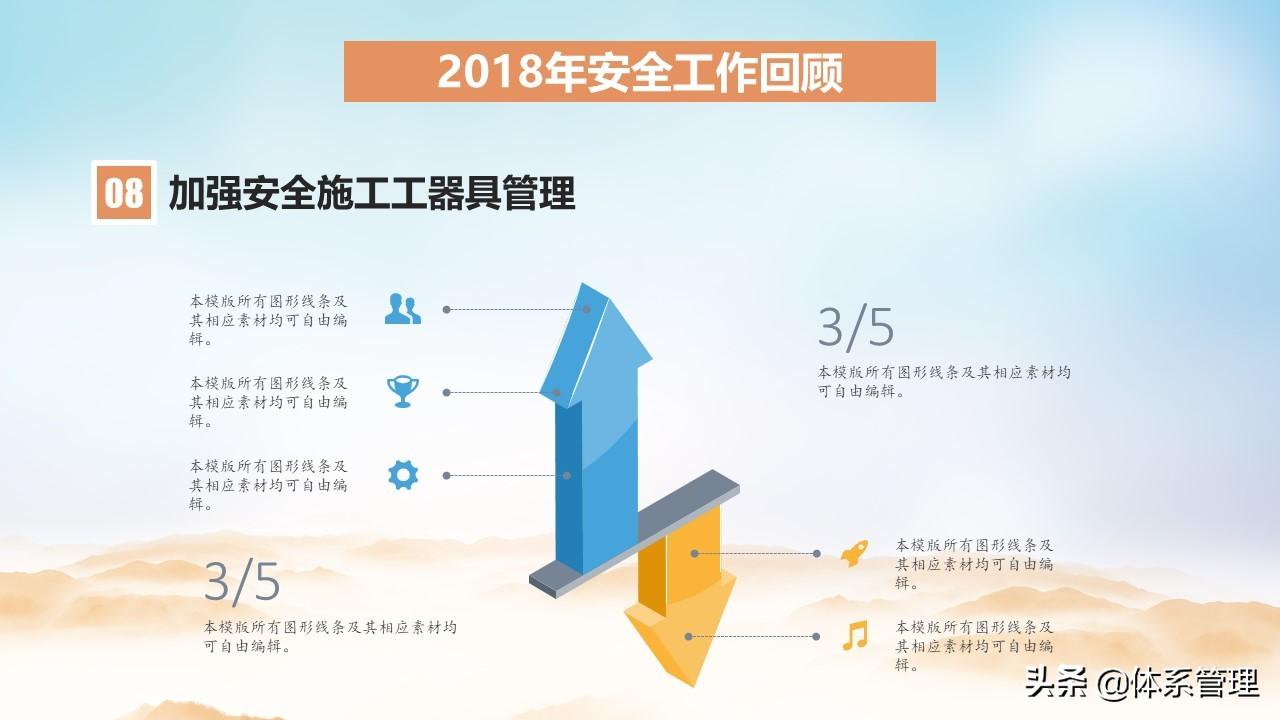 2018年安全工作回顾

08 加强安全施工工器具管理

本模版所有图形线条及其相应素材均可自由编辑。

本模版所有图形线条及其相应素材均可自由编辑。

本模版所有图形线条及其相应素材均可自由编辑。

3/5
本模版所有图形线条及其相应素材均可自由编辑。

3/5
本模版所有图形线条及其相应素材均可自由编辑。

本模版所有图形线条及其相应素材均可自由编辑。

本模版所有图形线条及其相应素材均可自由编辑。

头条 @体系管理